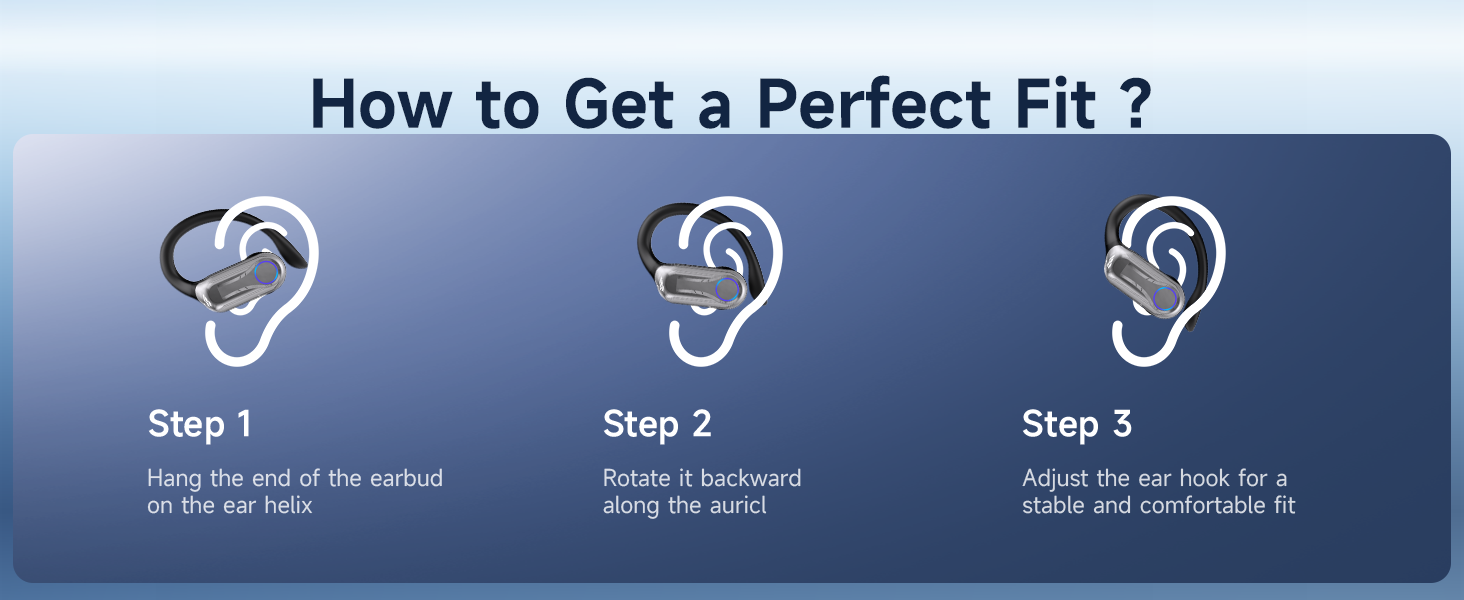 How to Get a Perfect Fit ?

Step 1

Hang the end of the earbud on the ear helix

Step 2

Rotate it backward along the auricl

Step 3

Adjust the ear hook for a stable and comfortable fit